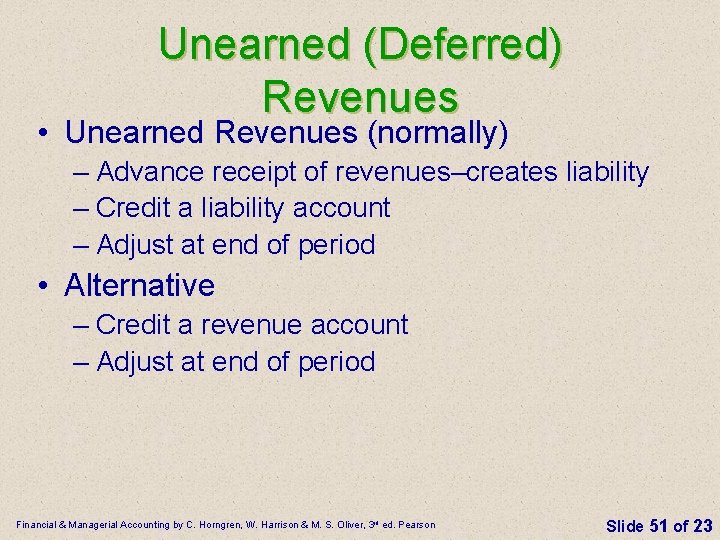 Unearned (Deferred) Revenues

• Unearned Revenues (normally)
– Advance receipt of revenues–creates liability
– Credit a liability account
– Adjust at end of period

• Alternative
– Credit a revenue account
– Adjust at end of period

Financial & Managerial Accounting by C. Horngren, W. Harrison & M. S. Oliver, 3rd ed. Pearson

Slide 51 of 23